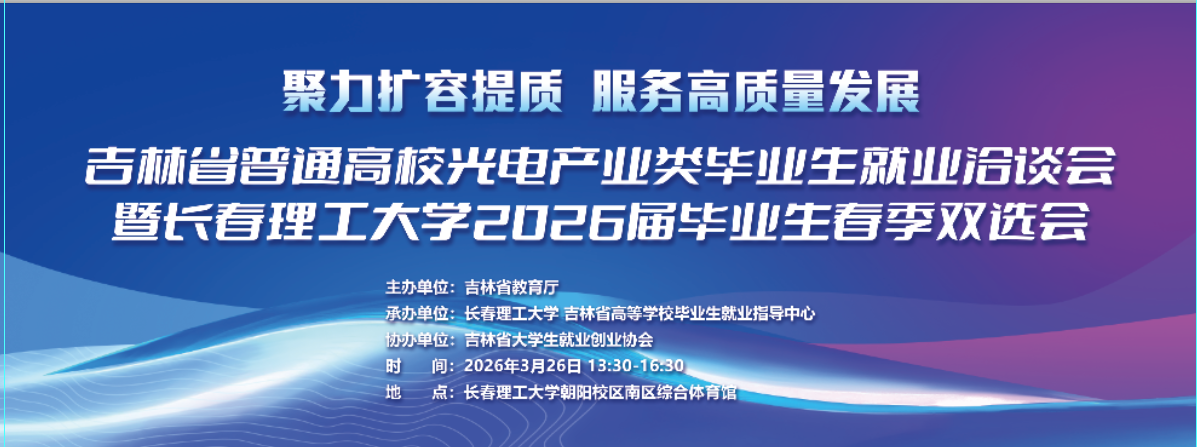 聚力扩容提质 服务高质量发展

吉林省普通高校光电产业类毕业生就业洽谈会
暨长春理工大学2026届毕业生春季双选会

主办单位：吉林省教育厅
承办单位：长春理工大学 吉林省高等学校毕业生就业指导中心
协办单位：吉林省大学生就业创业协会
时　间：2026年3月26日 13:30-16:30
地　点：长春理工大学朝阳校区南区综合体育馆